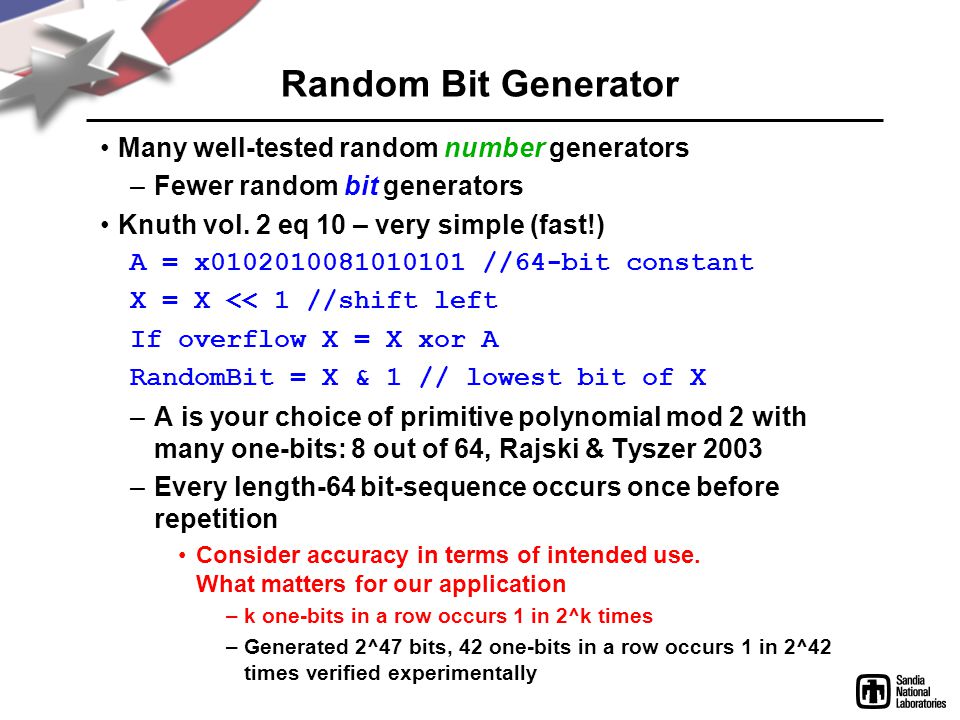 Random Bit Generator

• Many well-tested random number generators

– Fewer random bit generators

• Knuth vol. 2 eq 10 – very simple (fast!)

A = x0102010081010101 //64-bit constant

X = X << 1 //shift left

If overflow X = X xor A

RandomBit = X & 1 // lowest bit of X

– A is your choice of primitive polynomial mod 2 with many one-bits: 8 out of 64, Rajski & Tyszer 2003

– Every length-64 bit-sequence occurs once before repetition

• Consider accuracy in terms of intended use. What matters for our application

– k one-bits in a row occurs 1 in 2^k times

– Generated 2^47 bits, 42 one-bits in a row occurs 1 in 2^42 times verified experimentally

Sandia National Laboratories